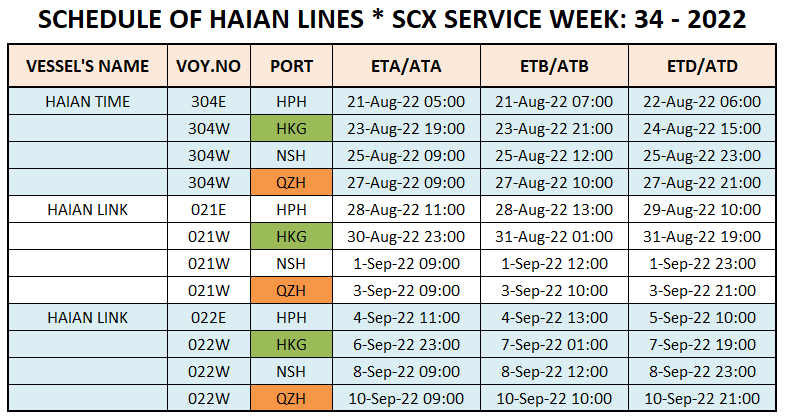 SCHEDULE OF HAIAN LINES * SCX SERVICE WEEK: 34 - 2022

| VESSEL'S NAME | VOY.NO | PORT | ETA/ATA | ETB/ATB | ETD/ATD |
|---|---|---|---|---|---|
| HAIAN TIME | 304E | HPH | 21-Aug-22 05:00 | 21-Aug-22 07:00 | 22-Aug-22 06:00 |
| | 304W | HKG | 23-Aug-22 19:00 | 23-Aug-22 21:00 | 24-Aug-22 15:00 |
| | 304W | NSH | 25-Aug-22 09:00 | 25-Aug-22 12:00 | 25-Aug-22 23:00 |
| | 304W | QZH | 27-Aug-22 09:00 | 27-Aug-22 10:00 | 27-Aug-22 21:00 |
| HAIAN LINK | 021E | HPH | 28-Aug-22 11:00 | 28-Aug-22 13:00 | 29-Aug-22 10:00 |
| | 021W | HKG | 30-Aug-22 23:00 | 31-Aug-22 01:00 | 31-Aug-22 19:00 |
| | 021W | NSH | 1-Sep-22 09:00 | 1-Sep-22 12:00 | 1-Sep-22 23:00 |
| | 021W | QZH | 3-Sep-22 09:00 | 3-Sep-22 10:00 | 3-Sep-22 21:00 |
| HAIAN LINK | 022E | HPH | 4-Sep-22 11:00 | 4-Sep-22 13:00 | 5-Sep-22 10:00 |
| | 022W | HKG | 6-Sep-22 23:00 | 7-Sep-22 01:00 | 7-Sep-22 19:00 |
| | 022W | NSH | 8-Sep-22 09:00 | 8-Sep-22 12:00 | 8-Sep-22 23:00 |
| | 022W | QZH | 10-Sep-22 09:00 | 10-Sep-22 10:00 | 10-Sep-22 21:00 |